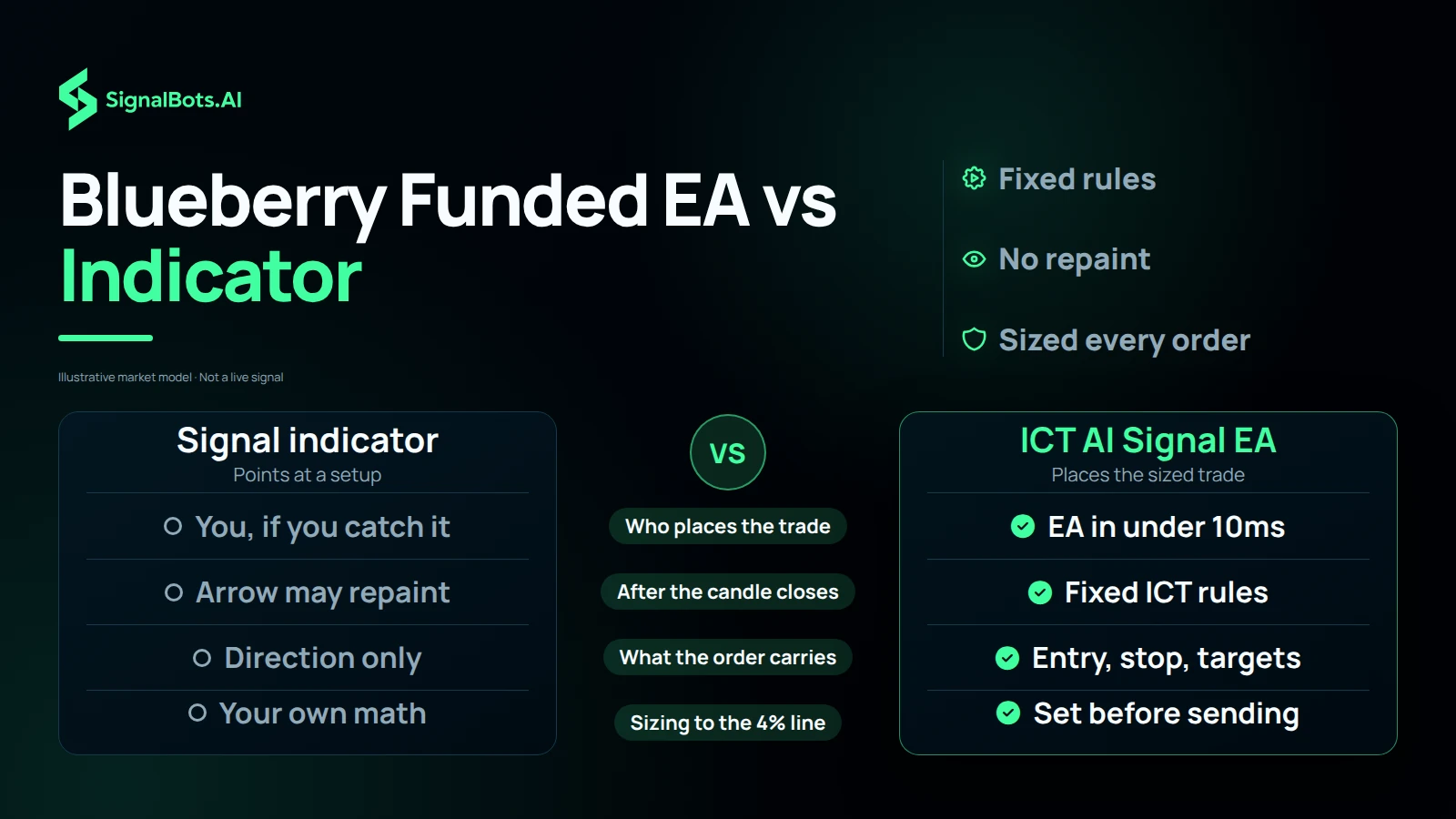 SignalBots.AI

Blueberry Funded EA vs Indicator

Illustrative market model · Not a live signal

Fixed rules

No repaint

Sized every order

Signal indicator
Points at a setup

You, if you catch it

Arrow may repaint

Direction only

Your own math

VS

Who places the trade

After the candle closes

What the order carries

Sizing to the 4% line

ICT AI Signal EA
Places the sized trade

EA in under 10ms

Fixed ICT rules

Entry, stop, targets

Set before sending